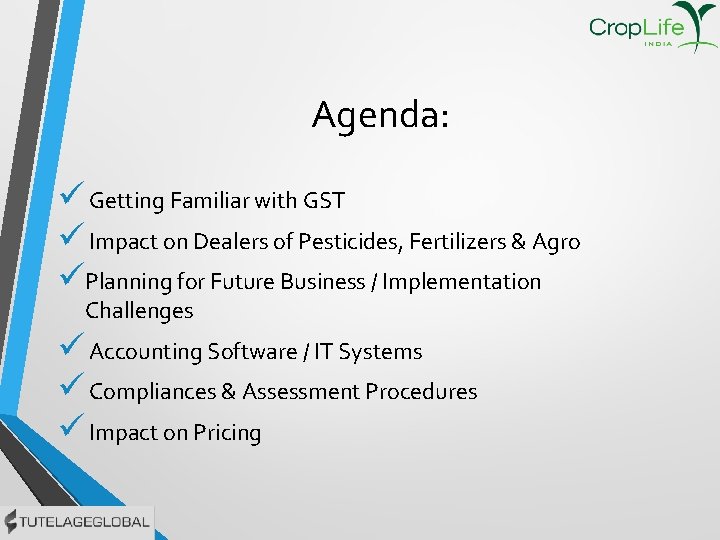 CropLife
INDIA

Agenda:

✓ Getting Familiar with GST
✓ Impact on Dealers of Pesticides, Fertilizers & Agro
✓ Planning for Future Business / Implementation Challenges
✓ Accounting Software / IT Systems
✓ Compliances & Assessment Procedures
✓ Impact on Pricing

TUTELAGEGLOBAL